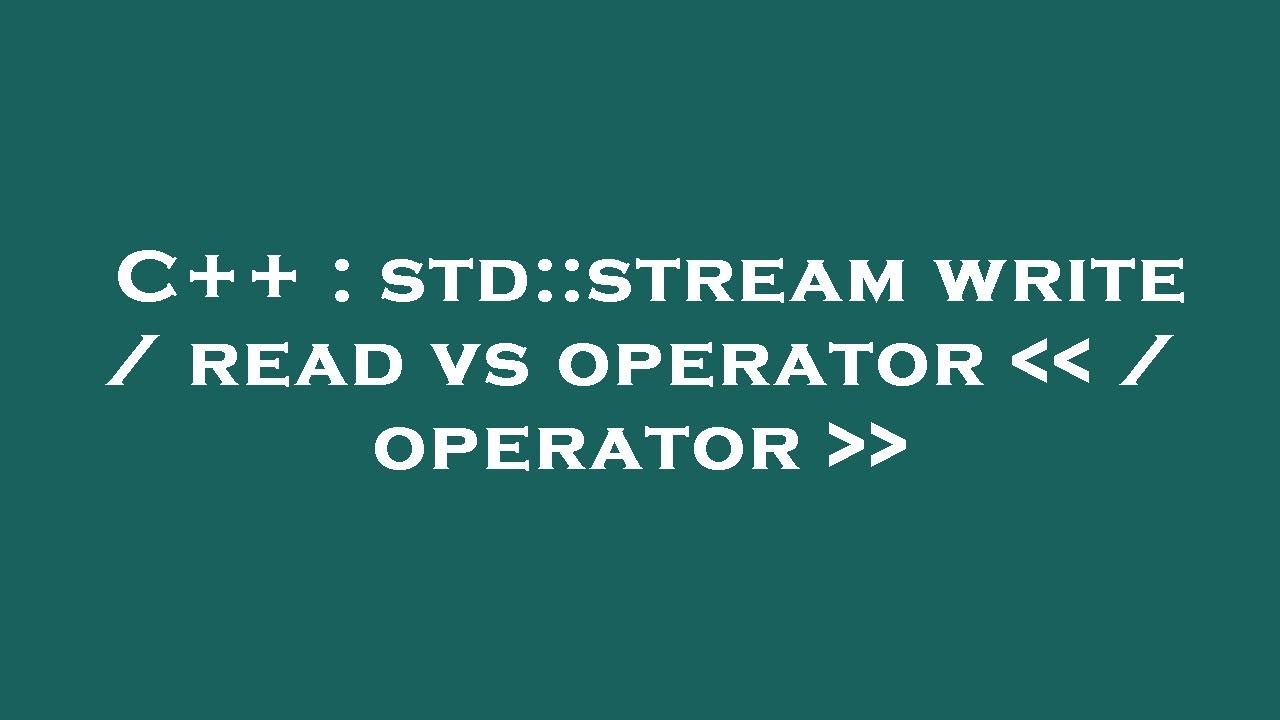 C++ : std::stream write / read vs operator << / operator >>